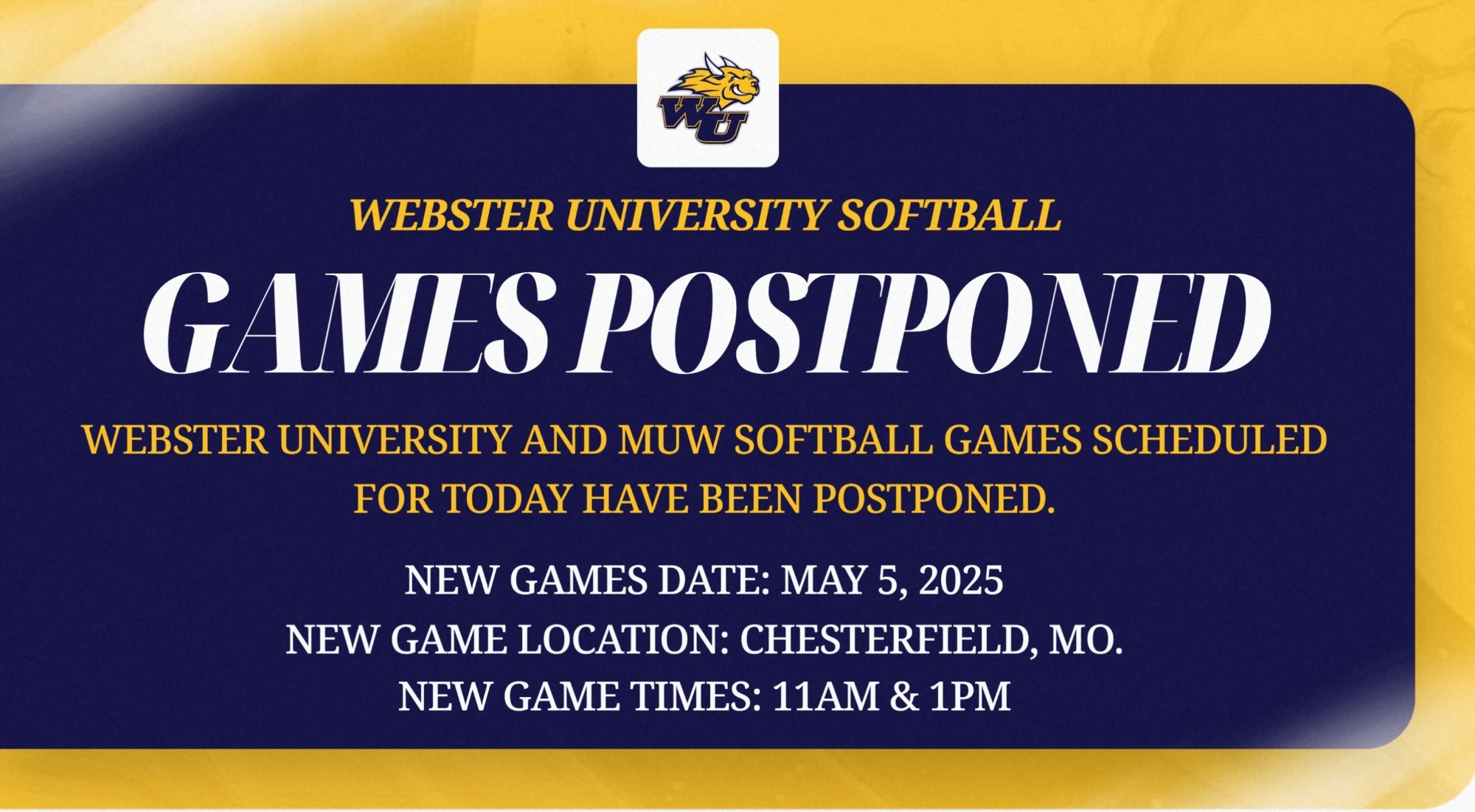 WU

WEBSTER UNIVERSITY SOFTBALL

GAMES POSTPONED

WEBSTER UNIVERSITY AND MUW SOFTBALL GAMES SCHEDULED FOR TODAY HAVE BEEN POSTPONED.

NEW GAMES DATE: MAY 5, 2025
NEW GAME LOCATION: CHESTERFIELD, MO.
NEW GAME TIMES: 11AM & 1PM